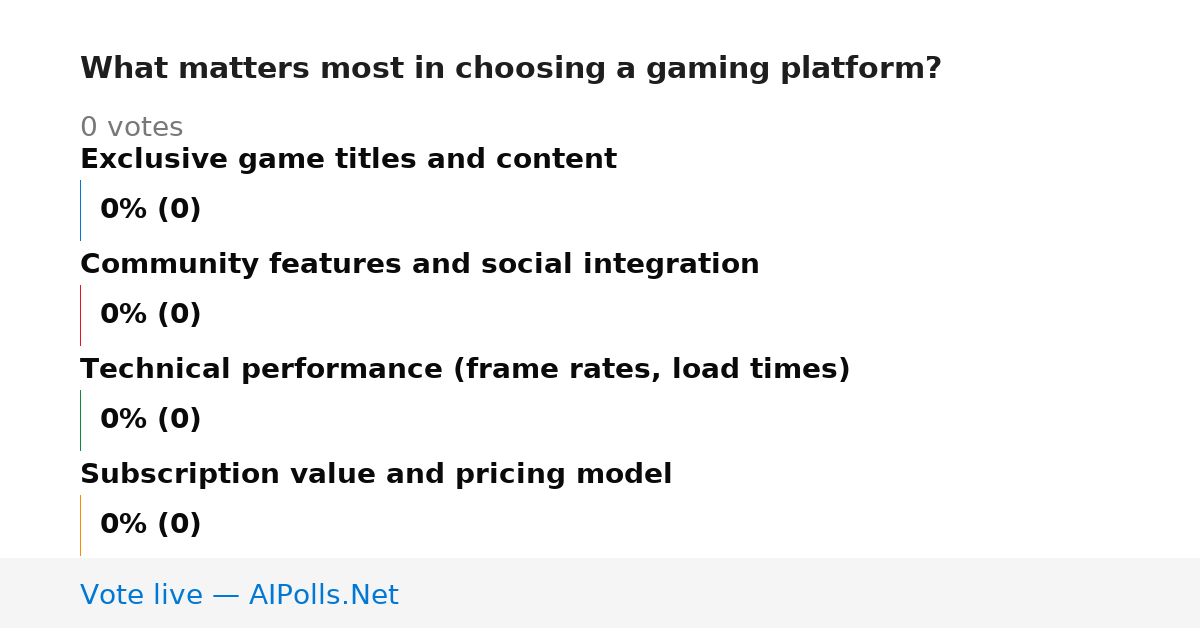 What matters most in choosing a gaming platform?

0 votes

Exclusive game titles and content

0% (0)

Community features and social integration

0% (0)

Technical performance (frame rates, load times)

0% (0)

Subscription value and pricing model

0% (0)

Vote live — AIPolls.Net